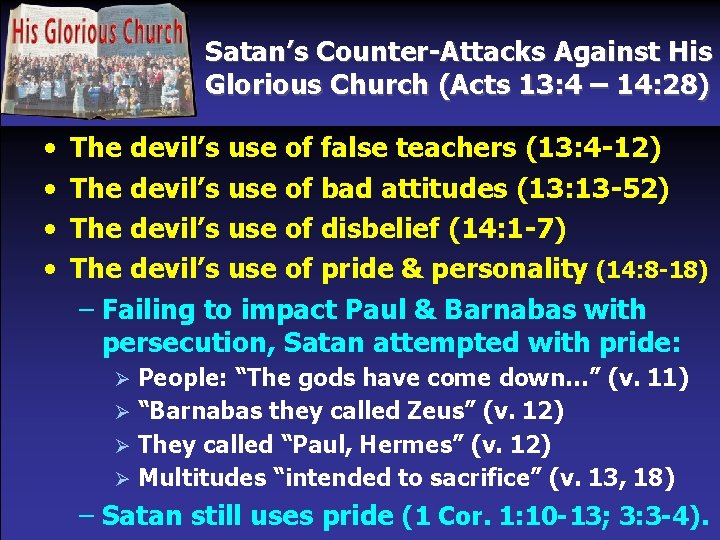 His Glorious Church

Satan's Counter-Attacks Against His Glorious Church (Acts 13:4 – 14:28)

• The devil's use of false teachers (13:4-12)
• The devil's use of bad attitudes (13:13-52)
• The devil's use of disbelief (14:1-7)
• The devil's use of pride & personality (14:8-18)
– Failing to impact Paul & Barnabas with persecution, Satan attempted with pride:
➢ People: "The gods have come down..." (v. 11)
➢ "Barnabas they called Zeus" (v. 12)
➢ They called "Paul, Hermes" (v. 12)
➢ Multitudes "intended to sacrifice" (v. 13, 18)
– Satan still uses pride (1 Cor. 1:10-13; 3:3-4).